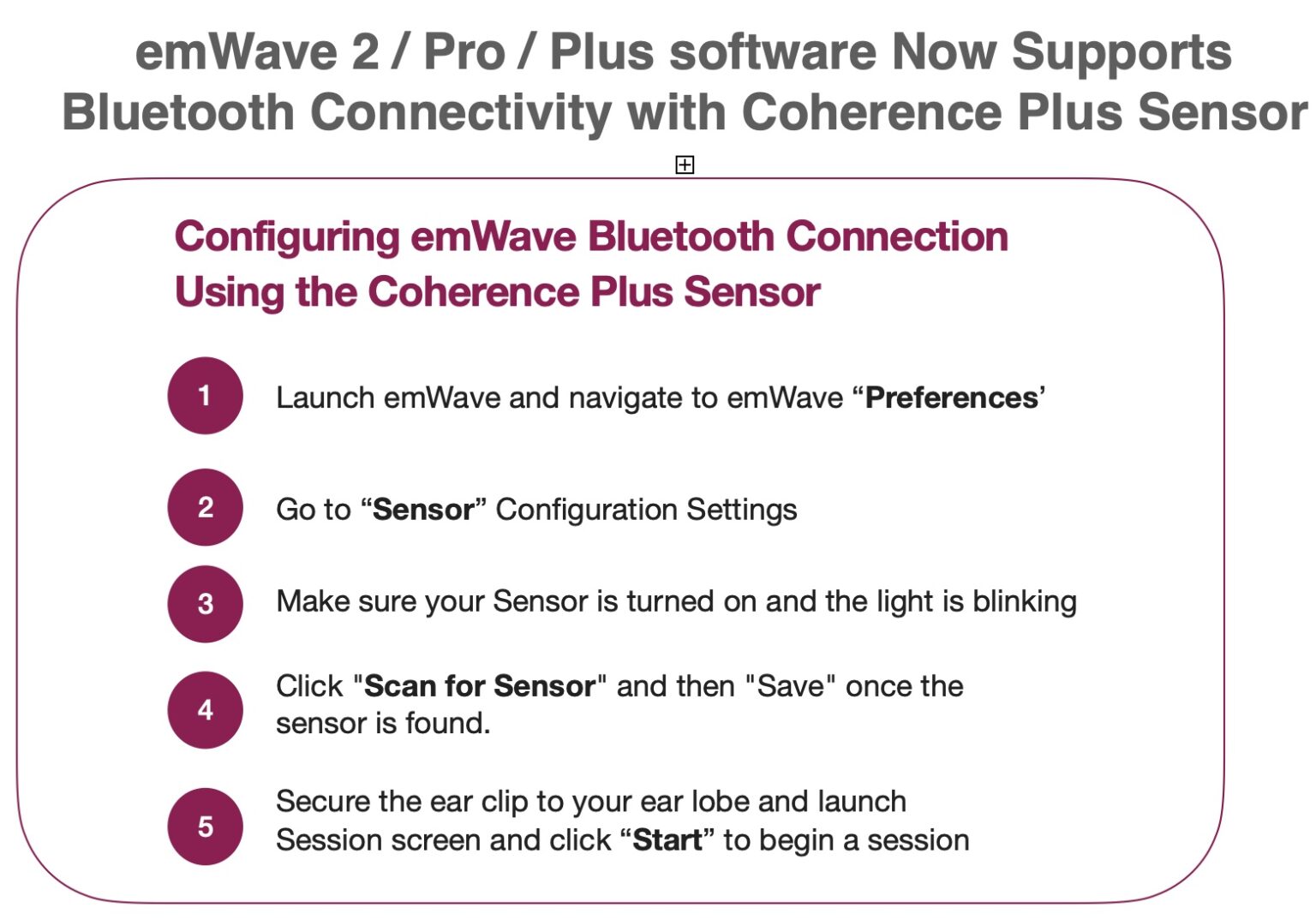 emWave 2 / Pro / Plus software Now Supports Bluetooth Connectivity with Coherence Plus Sensor

Configuring emWave Bluetooth Connection Using the Coherence Plus Sensor

1 Launch emWave and navigate to emWave “Preferences’

2 Go to “Sensor” Configuration Settings

3 Make sure your Sensor is turned on and the light is blinking

4 Click "Scan for Sensor" and then "Save" once the sensor is found.

5 Secure the ear clip to your ear lobe and launch Session screen and click “Start” to begin a session